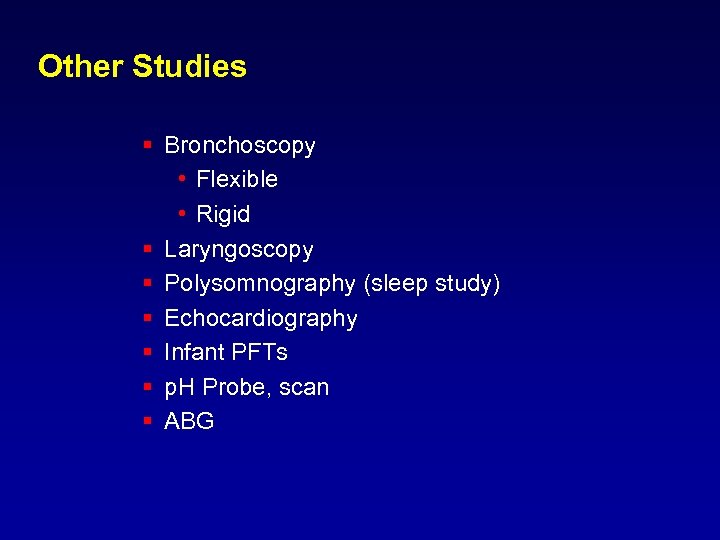 Other Studies

- Bronchoscopy
  - Flexible
  - Rigid
- Laryngoscopy
- Polysomnography (sleep study)
- Echocardiography
- Infant PFTs
- pH Probe, scan
- ABG